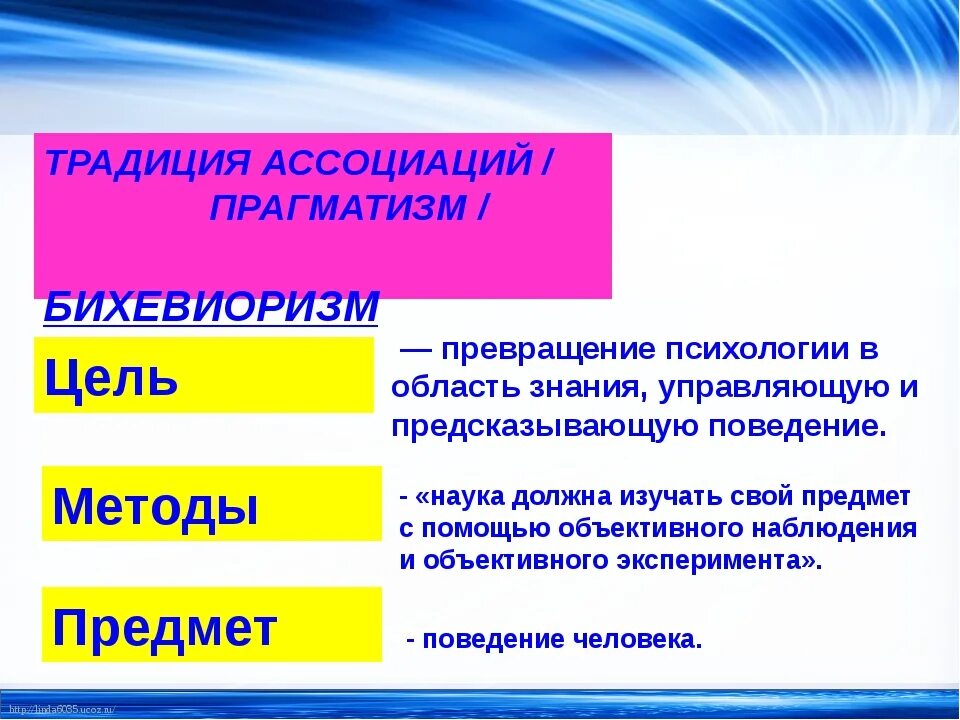 ТРАДИЦИЯ АССОЦИАЦИЙ /
ПРАГМАТИЗМ /

БИХЕВИОРИЗМ

Цель

— превращение психологии в область знания, управляющую и предсказывающую поведение.

Методы

- «наука должна изучать свой предмет с помощью объективного наблюдения и объективного эксперимента».

Предмет

- поведение человека.

http://linda6035.ucoz.ru/